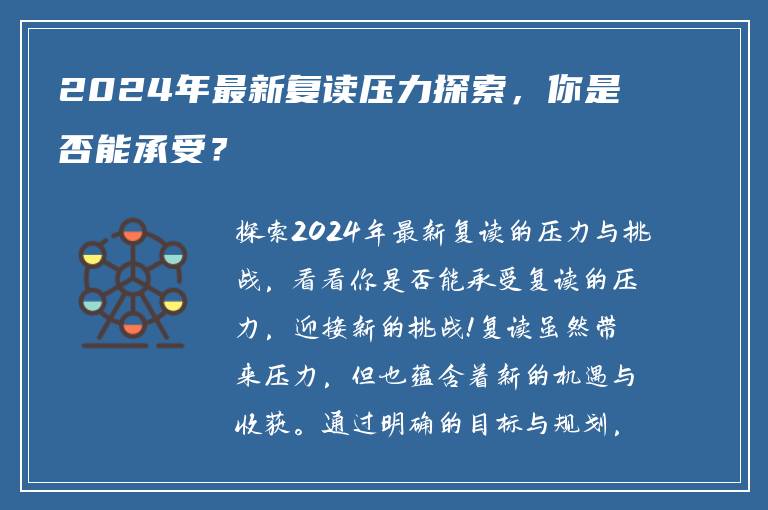 2024年最新复读压力探索，你是否能承受？

探索2024年最新复读的压力与挑战，看看你是否能承受复读的压力，迎接新的挑战！复读虽然带来压力，但也蕴含着新的机遇与收获。通过明确的目标与规划，